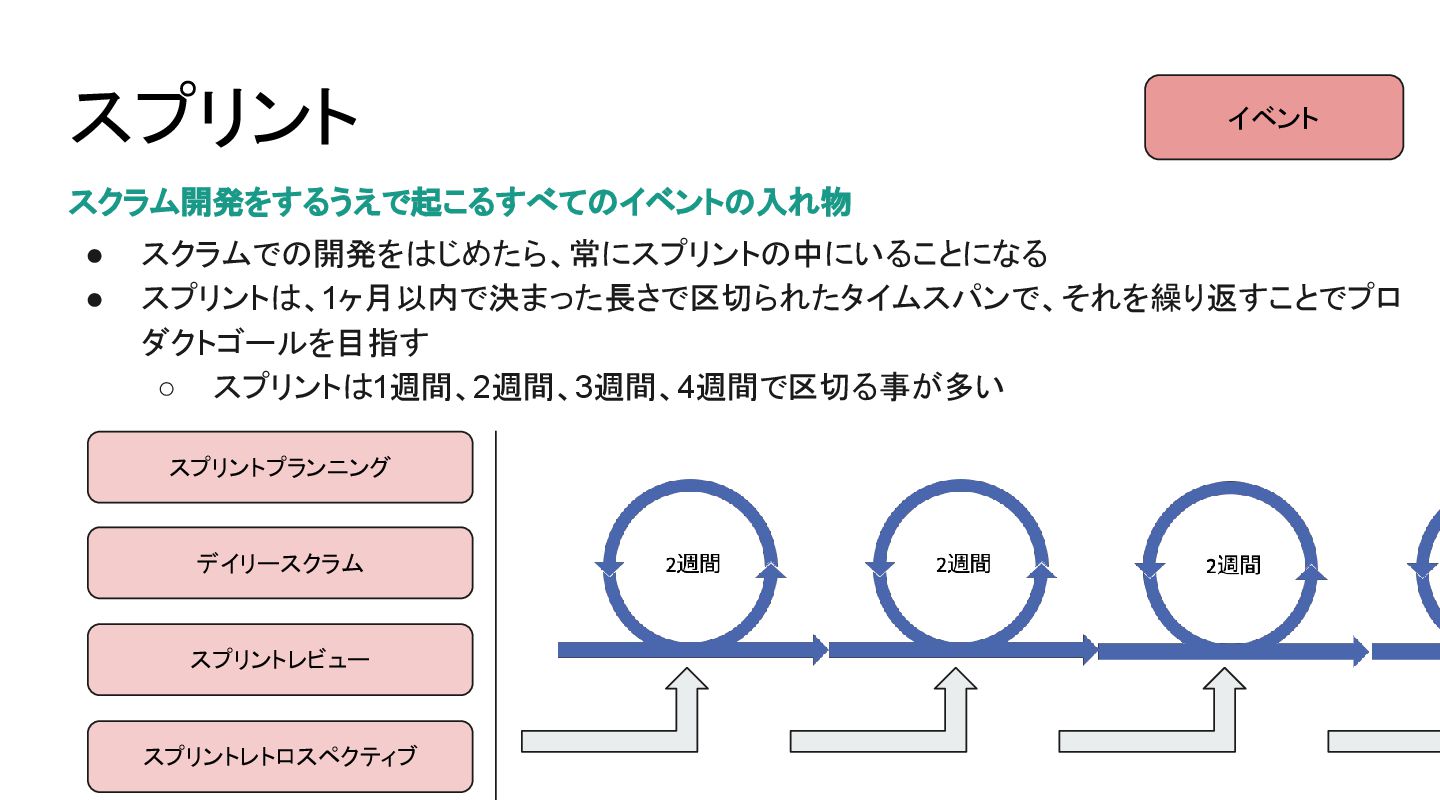 スプリント

イベント

スクラム開発をするうえで起こるすべてのイベントの入れ物

● スクラムでの開発をはじめたら、常にスプリントの中にいることになる
● スプリントは、1ヶ月以内で決まった長さで区切られたタイムスパンで、それを繰り返すことでプロダクトゴールを目指す
  ○ スプリントは1週間、2週間、3週間、4週間で区切る事が多い

スプリントプランニング

デイリースクラム

スプリントレビュー

スプリントレトロスペクティブ

2週間

2週間

2週間